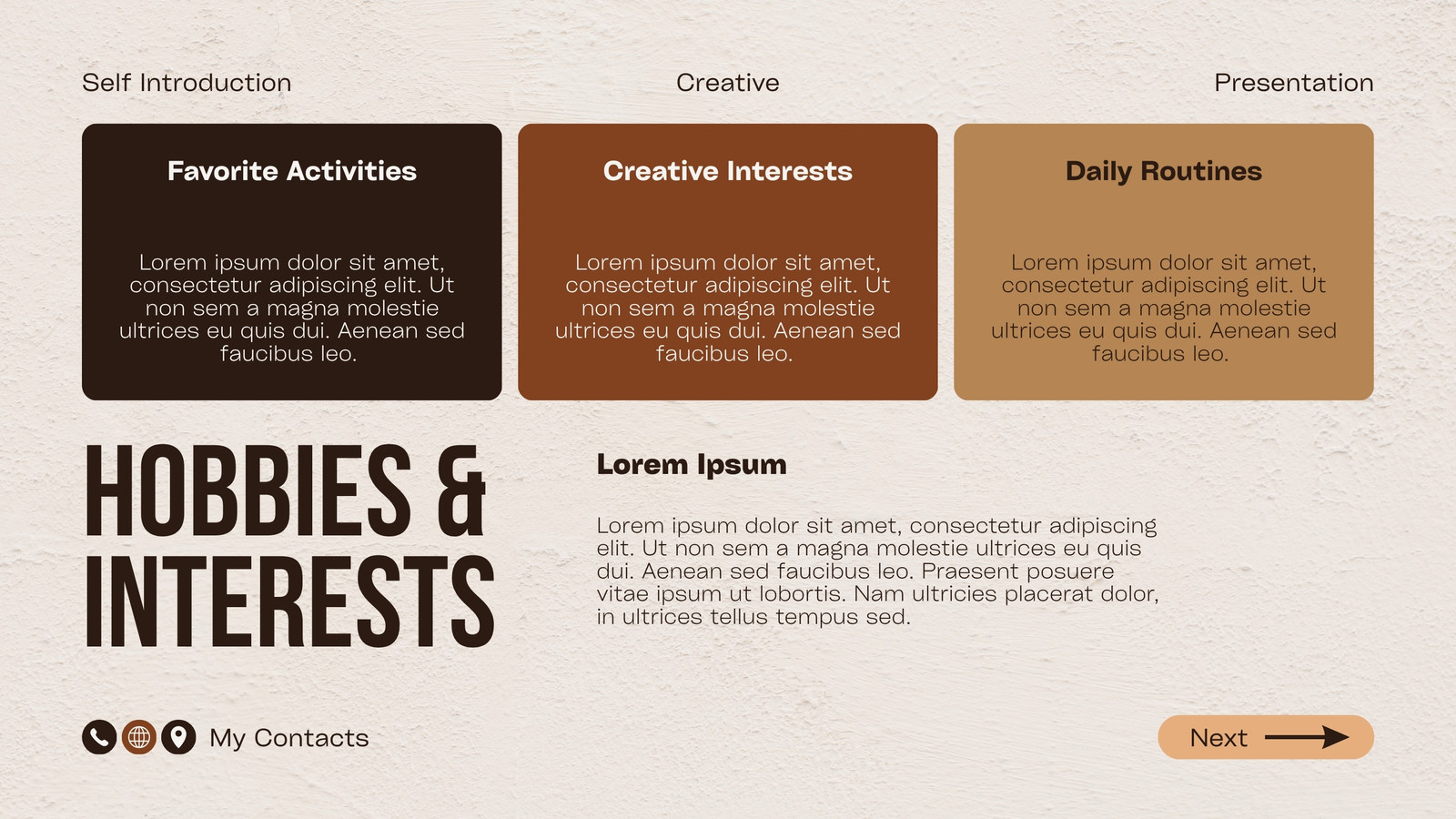 Self Introduction

Creative

Presentation

Favorite Activities

Lorem ipsum dolor sit amet, consectetur adipiscing elit. Ut non sem a magna molestie ultrices eu quis dui. Aenean sed faucibus leo.

Creative Interests

Lorem ipsum dolor sit amet, consectetur adipiscing elit. Ut non sem a magna molestie ultrices eu quis dui. Aenean sed faucibus leo.

Daily Routines

Lorem ipsum dolor sit amet, consectetur adipiscing elit. Ut non sem a magna molestie ultrices eu quis dui. Aenean sed faucibus leo.

HOBBIES & INTERESTS

Lorem Ipsum

Lorem ipsum dolor sit amet, consectetur adipiscing elit. Ut non sem a magna molestie ultrices eu quis dui. Aenean sed faucibus leo. Praesent posuere vitae ipsum ut lobortis. Nam ultricies placerat dolor, in ultrices tellus tempus sed.

My Contacts

Next